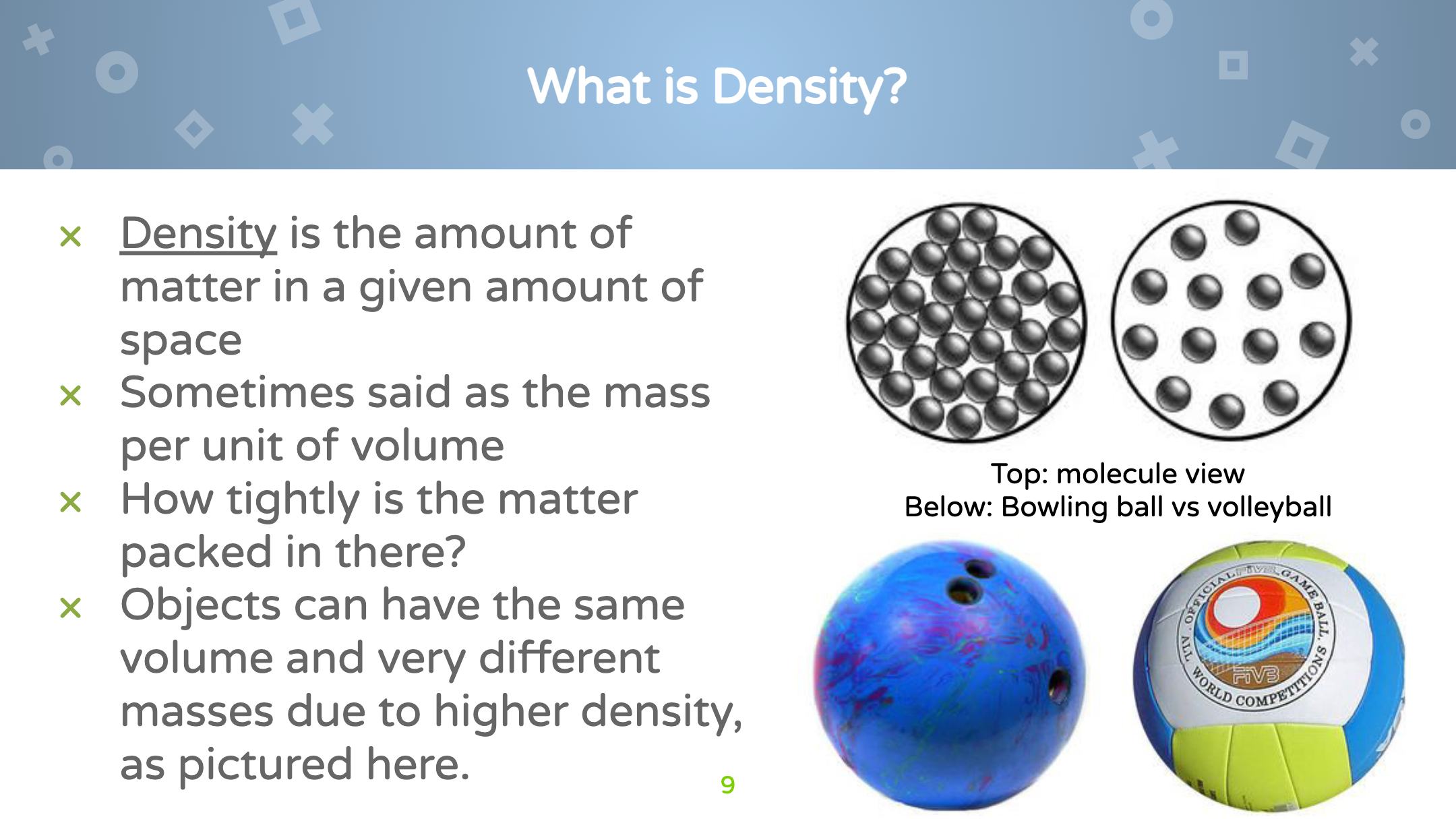 What is Density?

× Density is the amount of matter in a given amount of space

× Sometimes said as the mass per unit of volume

× How tightly is the matter packed in there?

× Objects can have the same volume and very different masses due to higher density, as pictured here.

9

Top: molecule view
Below: Bowling ball vs volleyball

OFFICIAL FIVB GAME BALL. ALL WORLD COMPETITIONS
FIVB